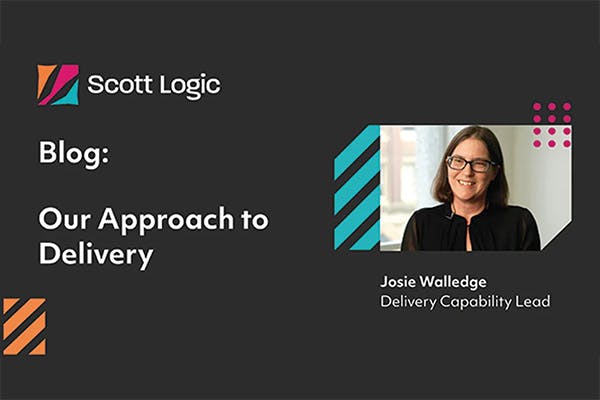 Scott Logic

Blog:

Our Approach to Delivery

Josie Walledge
Delivery Capability Lead